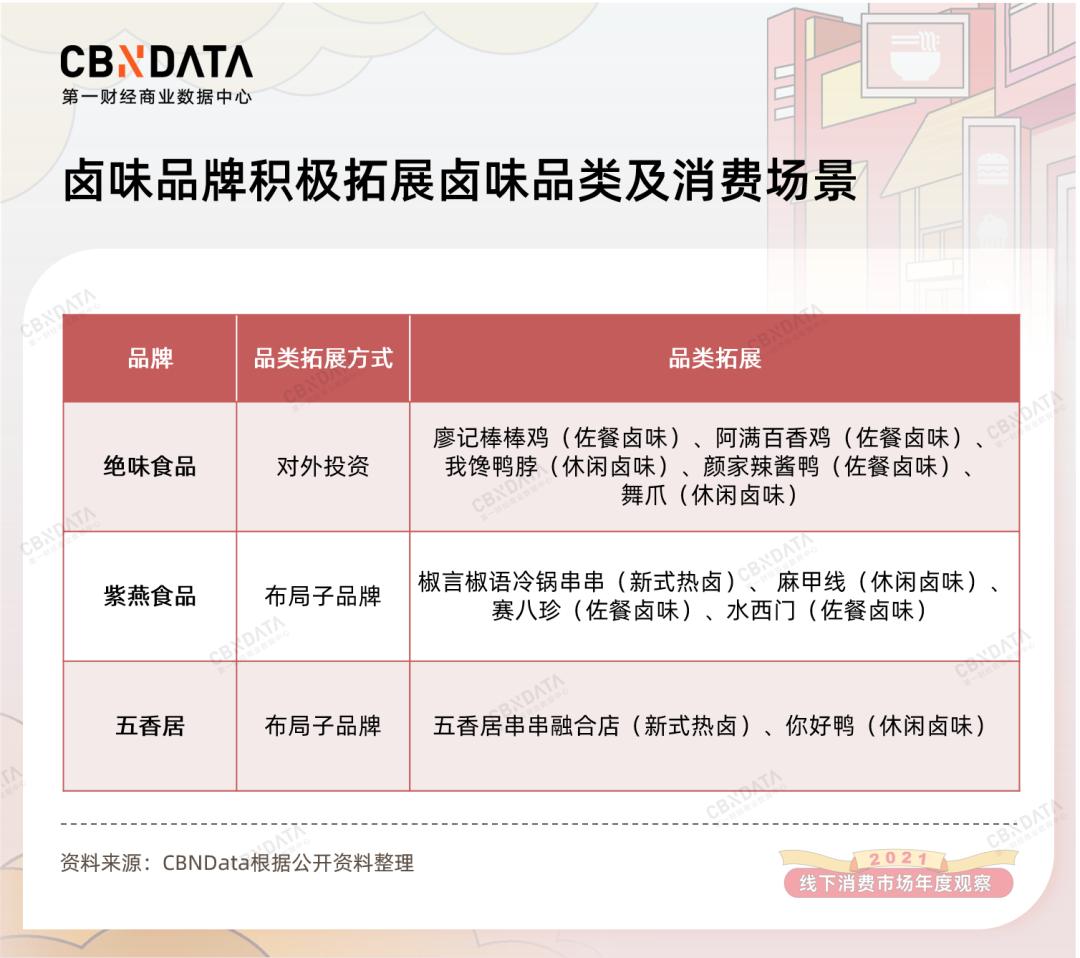 CBNDATA
第一财经商业数据中心

卤味品牌积极拓展卤味品类及消费场景

| 品牌 | 品类拓展方式 | 品类拓展 |
|---|---|---|
| 绝味食品 | 对外投资 | 廖记棒棒鸡（佐餐卤味）、阿满百香鸡（佐餐卤味）、我馋鸭脖（休闲卤味）、颜家辣酱鸭（佐餐卤味）、舞爪（休闲卤味） |
| 紫燕食品 | 布局子品牌 | 椒言椒语冷锅串串（新式热卤）、麻甲线（休闲卤味）、赛八珍（佐餐卤味）、水西门（佐餐卤味） |
| 五香居 | 布局子品牌 | 五香居串串融合店（新式热卤）、你好鸭（休闲卤味） |

资料来源：CBNData根据公开资料整理

2021
线下消费市场年度观察